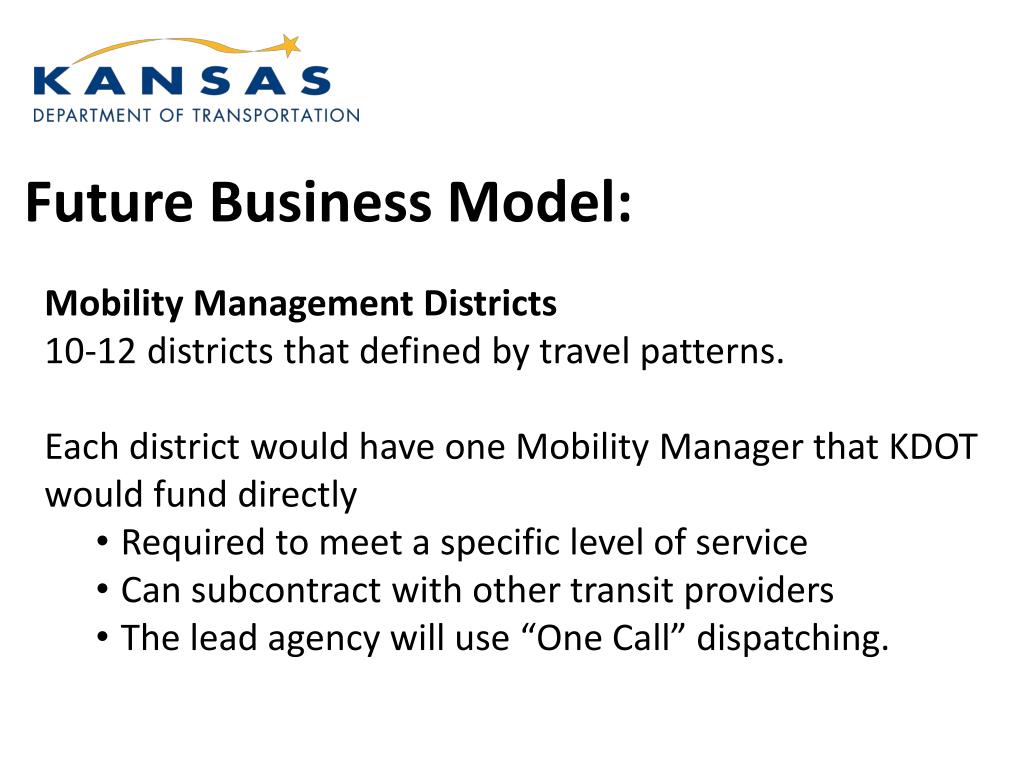 KANSAS
DEPARTMENT OF TRANSPORTATION

Future Business Model:

Mobility Management Districts
10-12 districts that defined by travel patterns.

Each district would have one Mobility Manager that KDOT would fund directly
• Required to meet a specific level of service
• Can subcontract with other transit providers
• The lead agency will use “One Call” dispatching.